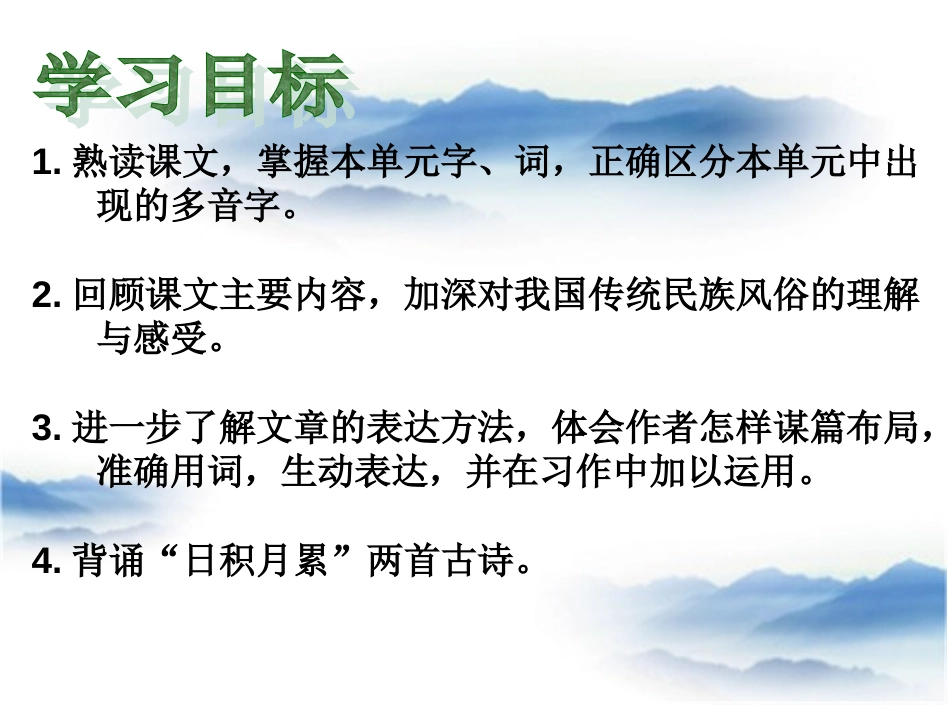 学习目标

1. 熟读课文，掌握本单元字、词，正确区分本单元中出现的多音字。

2. 回顾课文主要内容，加深对我国传统民族风俗的理解与感受。

3. 进一步了解文章的表达方法，体会作者怎样谋篇布局，准确用词，生动表达，并在习作中加以运用。

4. 背诵“日积月累”两首古诗。